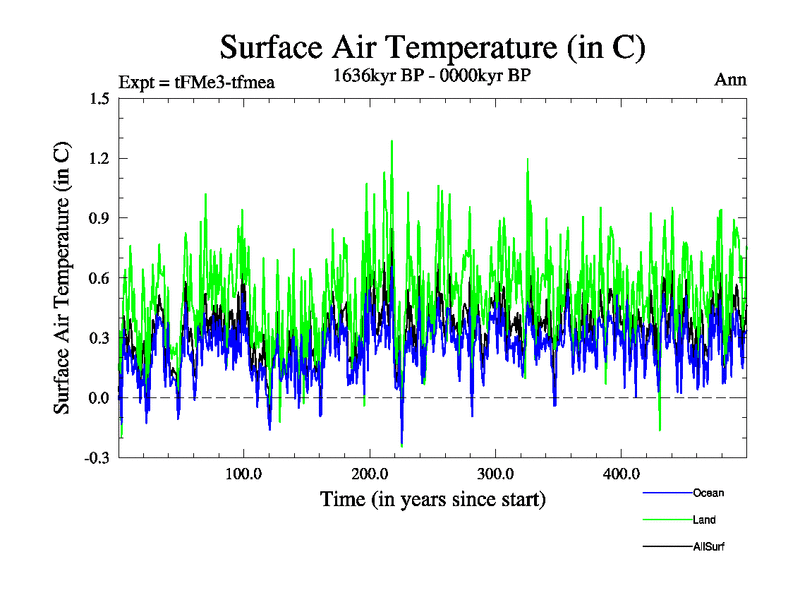 Surface Air Temperature (in C)

Expt = tFMe3-tfmea

1636kyr BP - 0000kyr BP

Ann

Surface Air Temperature (in C)

1.5
1.2
0.9
0.6
0.3
0.0
-0.3

100.0
200.0
300.0
400.0

Time (in years since start)

Ocean
Land
AllSurf